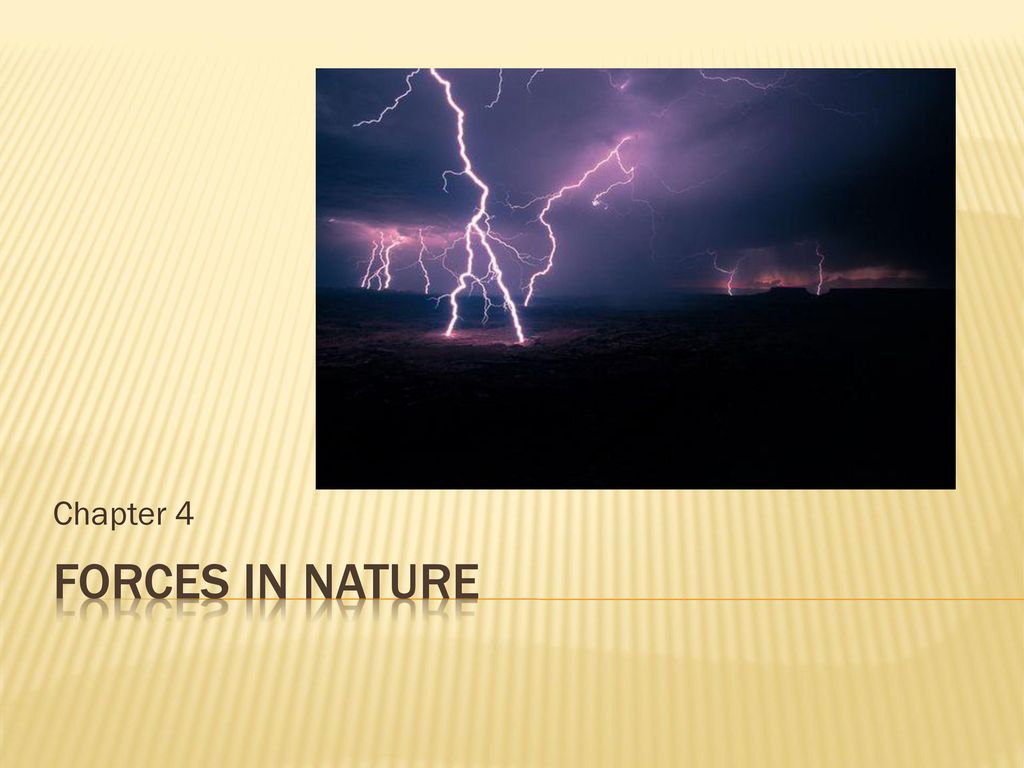 Chapter 4

FORCES IN NATURE